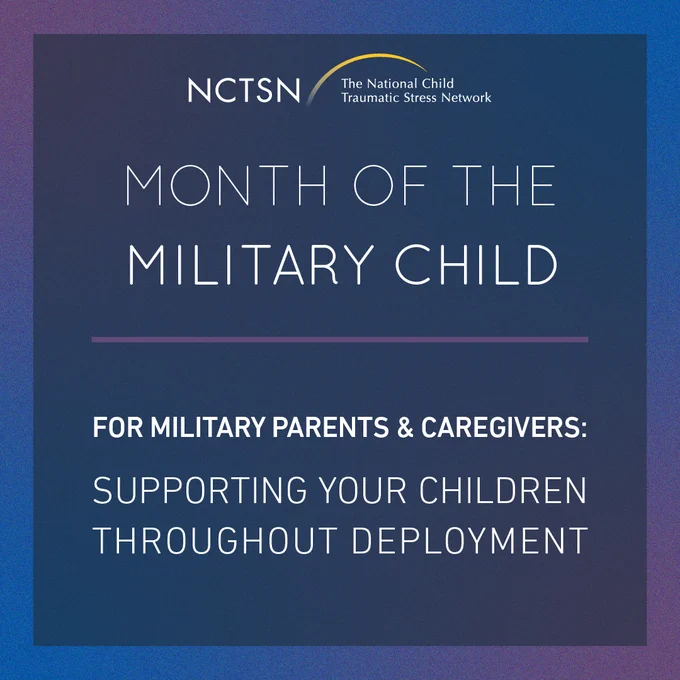 NCTSN The National Child Traumatic Stress Network

MONTH OF THE MILITARY CHILD

FOR MILITARY PARENTS & CAREGIVERS:

SUPPORTING YOUR CHILDREN THROUGHOUT DEPLOYMENT